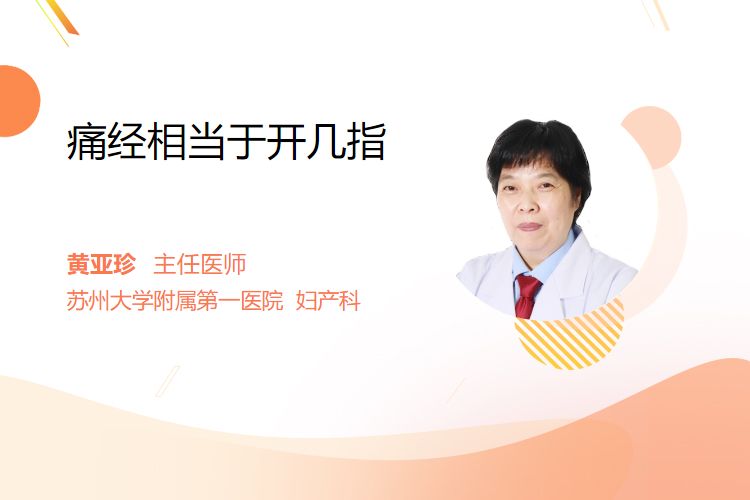 痛经相当于开几指

黄亚珍 主任医师
苏州大学附属第一医院 妇产科